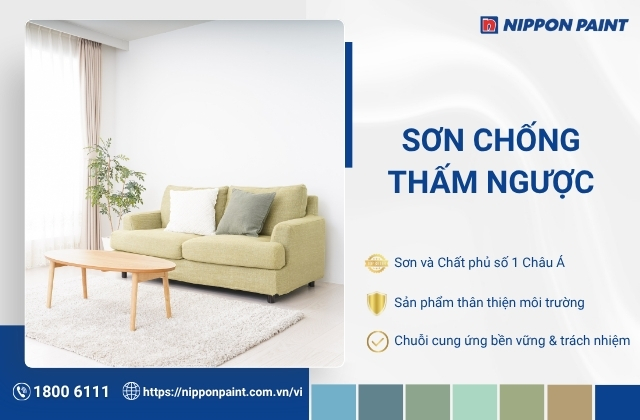 NIPPON PAINT

SƠN CHỐNG THẤM NGƯỢC

Sơn và Chất phủ số 1 Châu Á

Sản phẩm thân thiện môi trường

Chuỗi cung ứng bền vững & trách nhiệm

1800 6111

https://nipponpaint.com.vn/vi